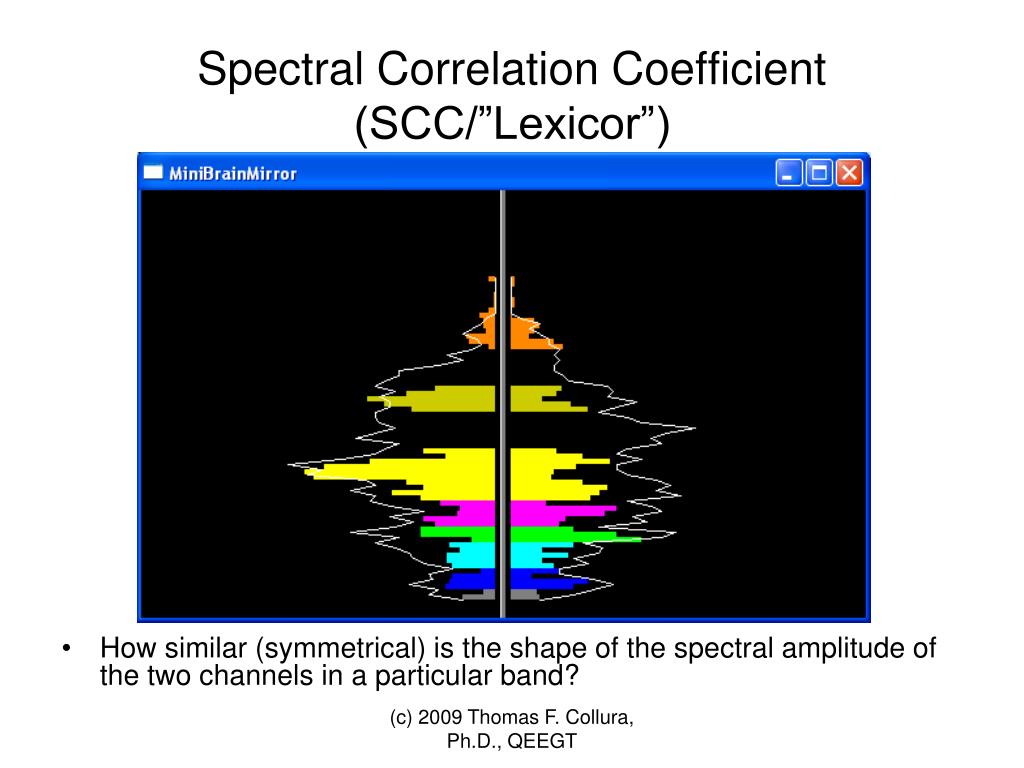 Spectral Correlation Coefficient (SCC/”Lexicor”)

MiniBrainMirror

• How similar (symmetrical) is the shape of the spectral amplitude of the two channels in a particular band?

(c) 2009 Thomas F. Collura, Ph.D., QEEGT